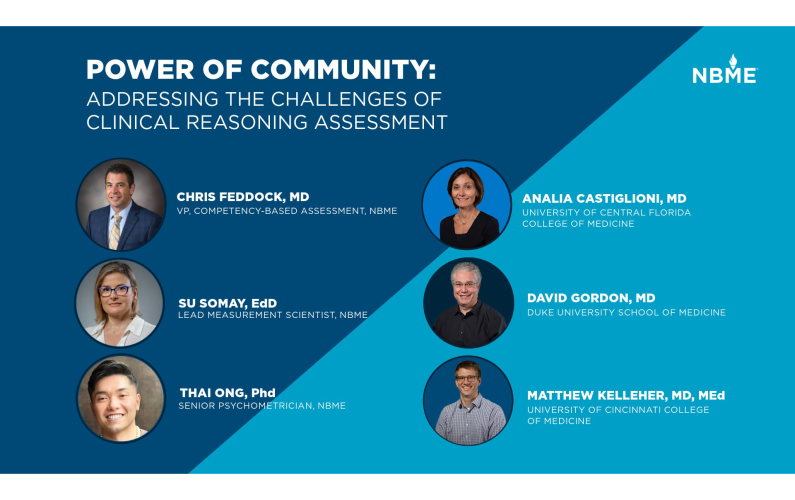 POWER OF COMMUNITY:
ADDRESSING THE CHALLENGES OF CLINICAL REASONING ASSESSMENT

NBME

CHRIS FEDDOCK, MD
VP, COMPETENCY-BASED ASSESSMENT, NBME

SU SOMAY, EdD
LEAD MEASUREMENT SCIENTIST, NBME

THAI ONG, Phd
SENIOR PSYCHOMETRICIAN, NBME

ANALIA CASTIGLIONI, MD
UNIVERSITY OF CENTRAL FLORIDA COLLEGE OF MEDICINE

DAVID GORDON, MD
DUKE UNIVERSITY SCHOOL OF MEDICINE

MATTHEW KELLEHER, MD, MEd
UNIVERSITY OF CINCINNATI COLLEGE OF MEDICINE